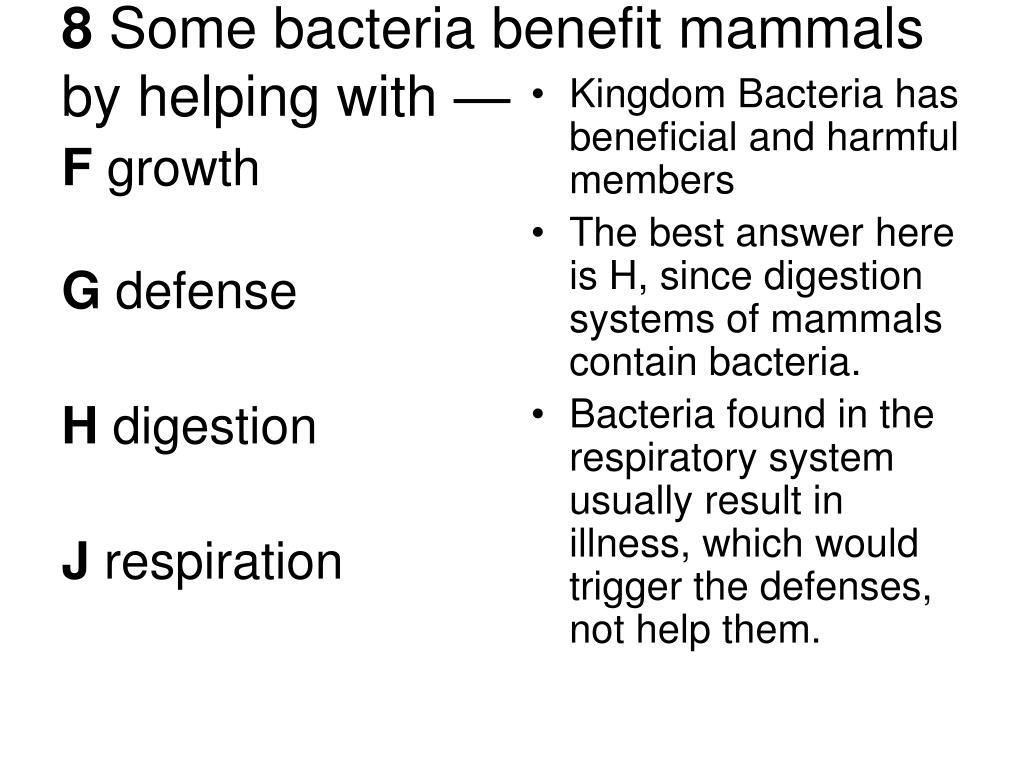 8 Some bacteria benefit mammals by helping with —

F growth

G defense

H digestion

J respiration

• Kingdom Bacteria has beneficial and harmful members
• The best answer here is H, since digestion systems of mammals contain bacteria.
• Bacteria found in the respiratory system usually result in illness, which would trigger the defenses, not help them.